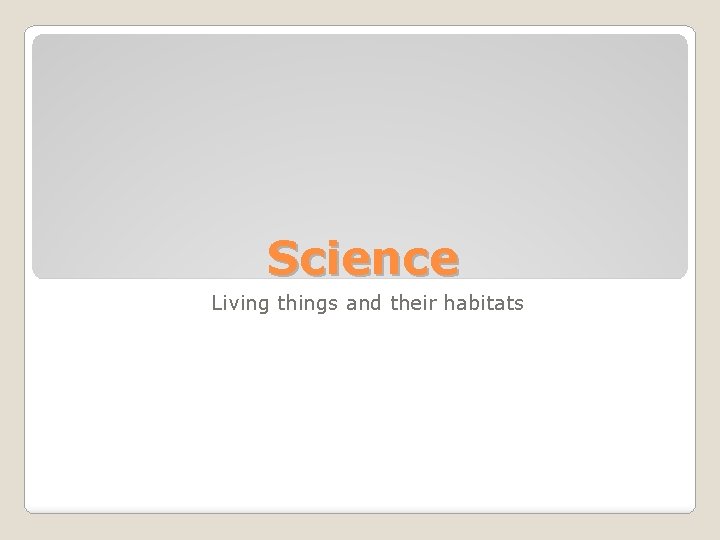 Science

Living things and their habitats